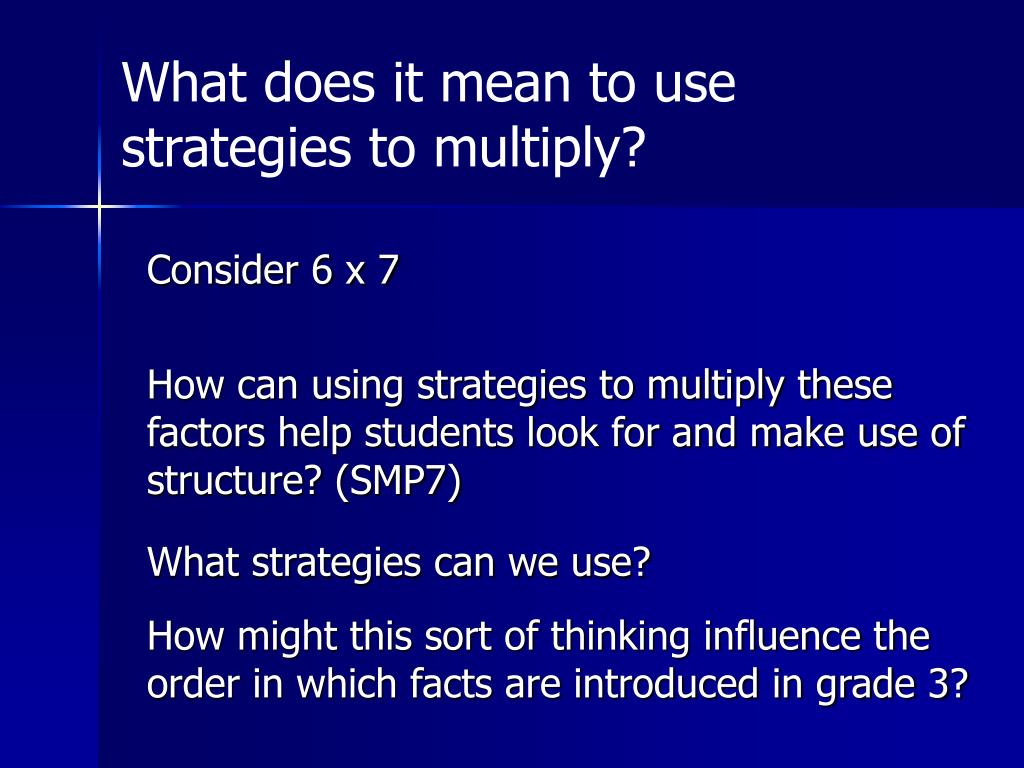 What does it mean to use strategies to multiply?

Consider 6 x 7

How can using strategies to multiply these factors help students look for and make use of structure? (SMP7)

What strategies can we use?

How might this sort of thinking influence the order in which facts are introduced in grade 3?